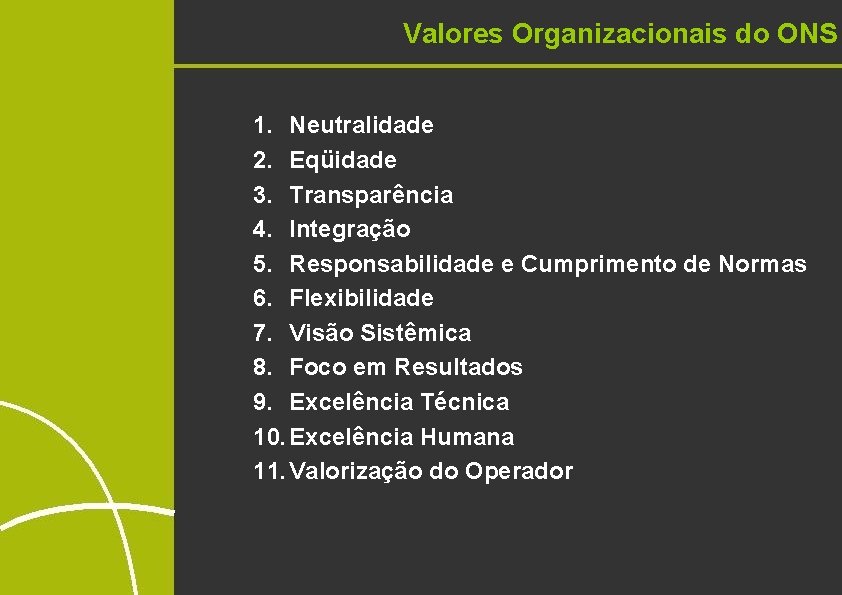 Valores Organizacionais do ONS

1. Neutralidade
2. Eqüidade
3. Transparência
4. Integração
5. Responsabilidade e Cumprimento de Normas
6. Flexibilidade
7. Visão Sistêmica
8. Foco em Resultados
9. Excelência Técnica
10. Excelência Humana
11. Valorização do Operador